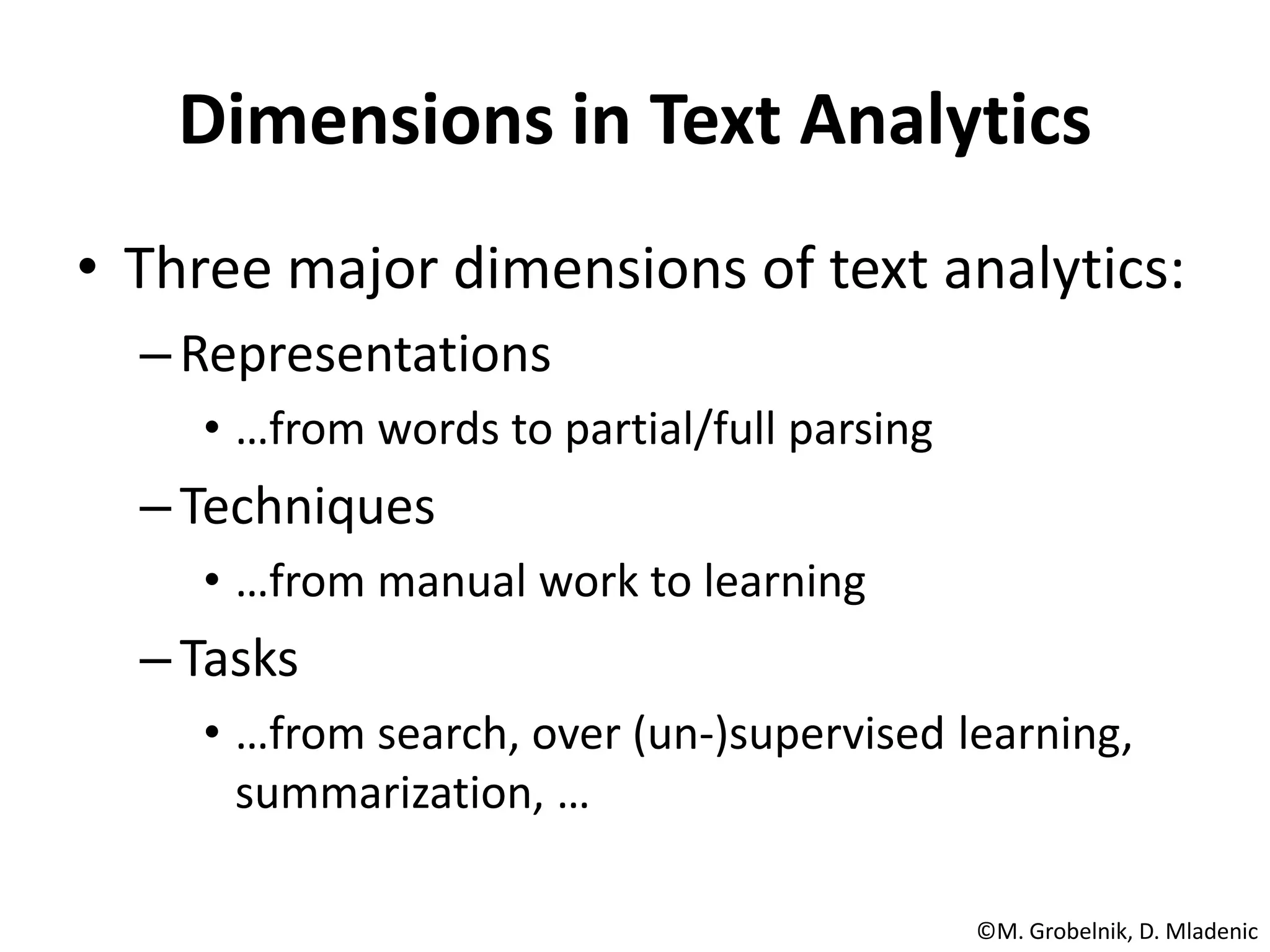 Dimensions in Text Analytics

• Three major dimensions of text analytics:

– Representations

• …from words to partial/full parsing

– Techniques

• …from manual work to learning

– Tasks

• …from search, over (un-)supervised learning, summarization, …

©M. Grobelnik, D. Mladenic